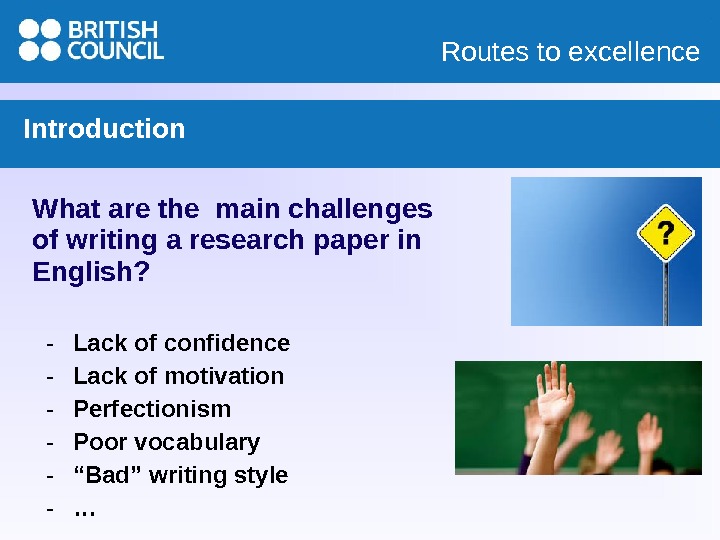 BRITISH COUNCIL

Routes to excellence

Introduction

What are the main challenges of writing a research paper in English?

?

- Lack of confidence
- Lack of motivation
- Perfectionism
- Poor vocabulary
- “Bad” writing style
- …